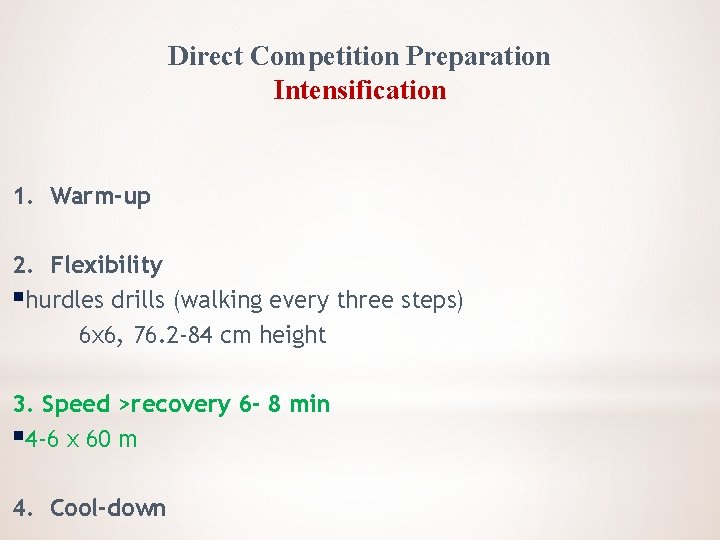 Direct Competition Preparation
Intensification

1. Warm-up

2. Flexibility
▪hurdles drills (walking every three steps)
6x6, 76.2-84 cm height

3. Speed >recovery 6- 8 min
▪4-6 x 60 m

4. Cool-down